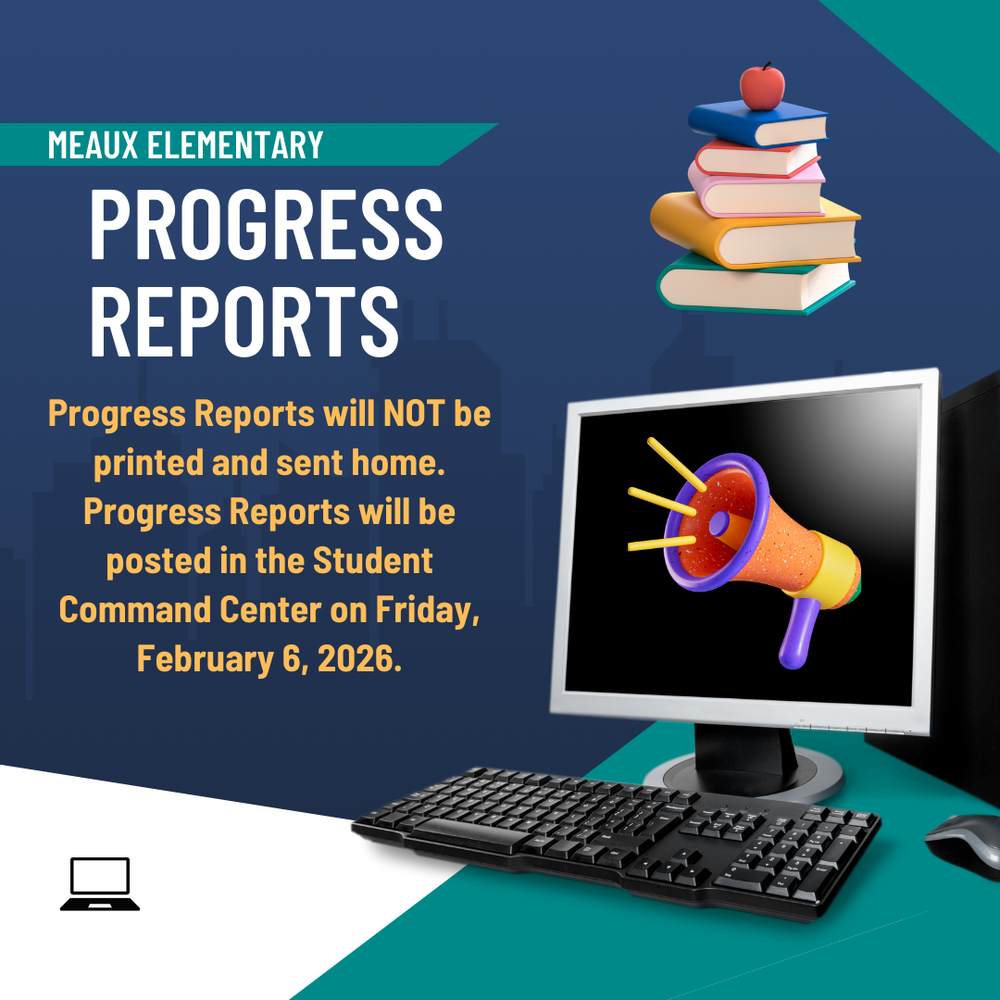 MEAUX ELEMENTARY

PROGRESS REPORTS

Progress Reports will NOT be printed and sent home. Progress Reports will be posted in the Student Command Center on Friday, February 6, 2026.